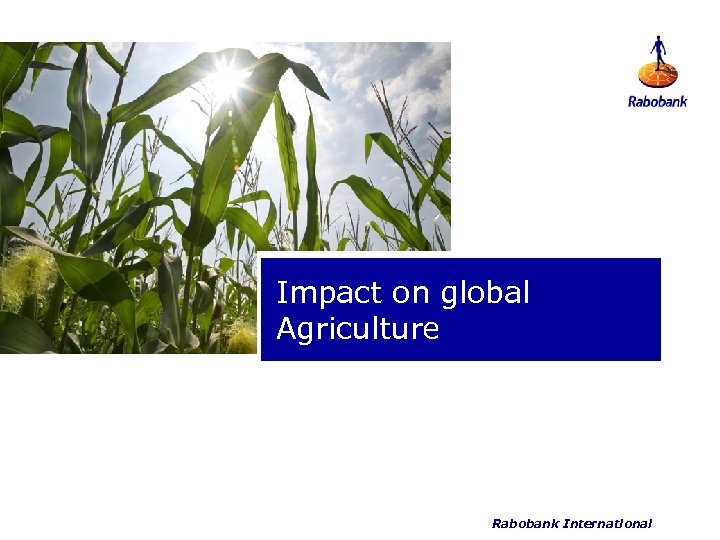 Rabobank

Impact on global Agriculture

Rabobank International